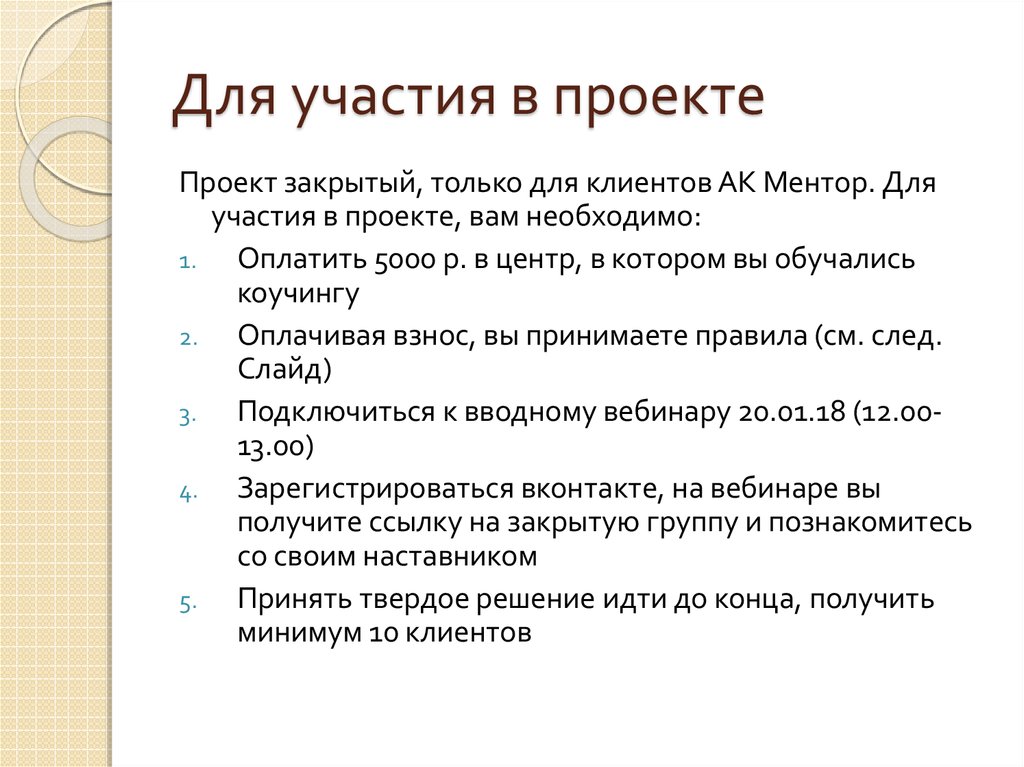 Для участия в проекте

Проект закрытый, только для клиентов АК Ментор. Для участия в проекте, вам необходимо:

1. Оплатить 5000 р. в центр, в котором вы обучались коучингу
2. Оплачивая взнос, вы принимаете правила (см. след. Слайд)
3. Подключиться к вводному вебинару 20.01.18 (12.00-13.00)
4. Зарегистрироваться вконтакте, на вебинаре вы получите ссылку на закрытую группу и познакомитесь со своим наставником
5. Принять твердое решение идти до конца, получить минимум 10 клиентов